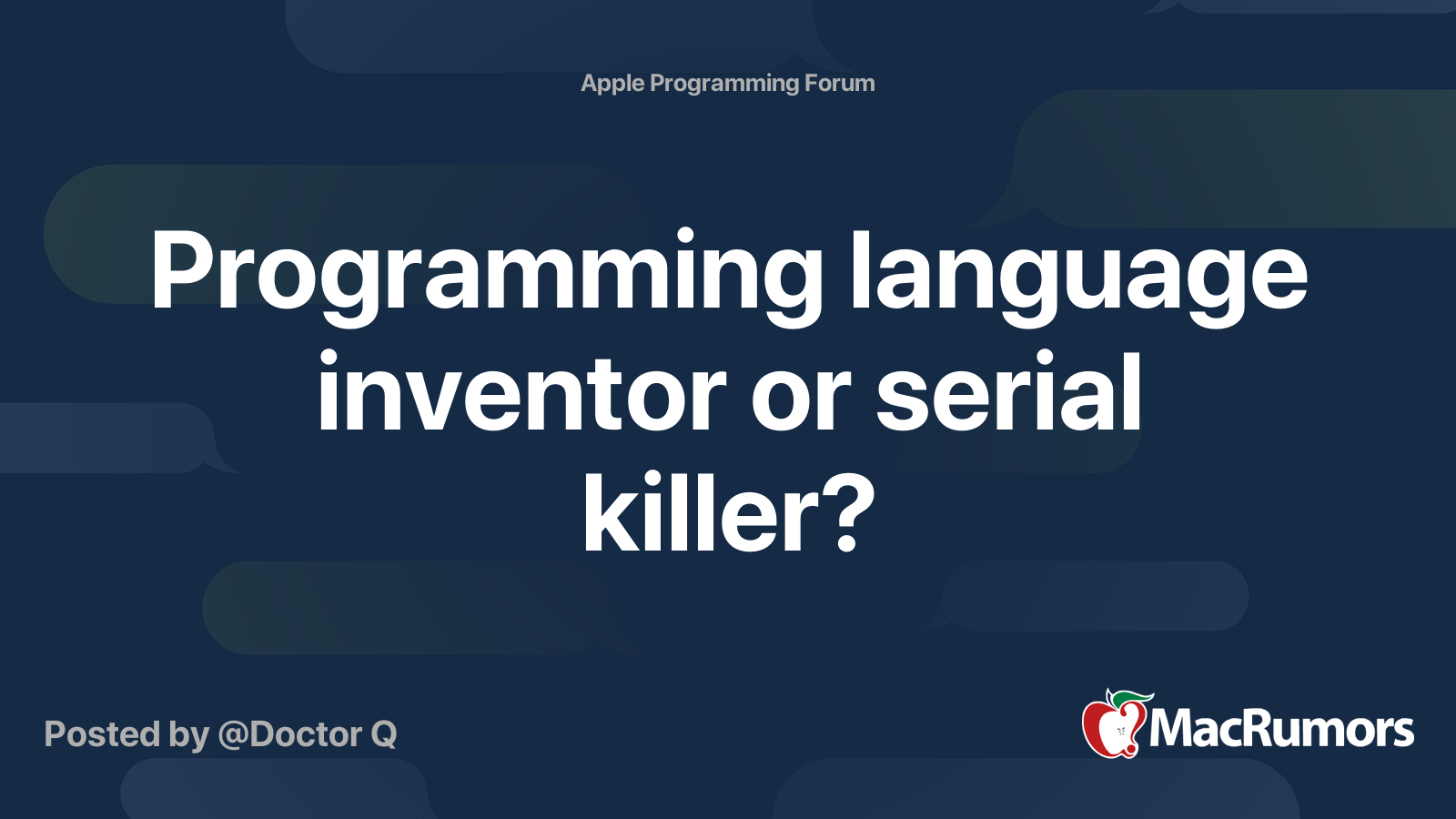 Apple Programming Forum

Programming language inventor or serial killer?

Posted by @Doctor Q

MacRumors